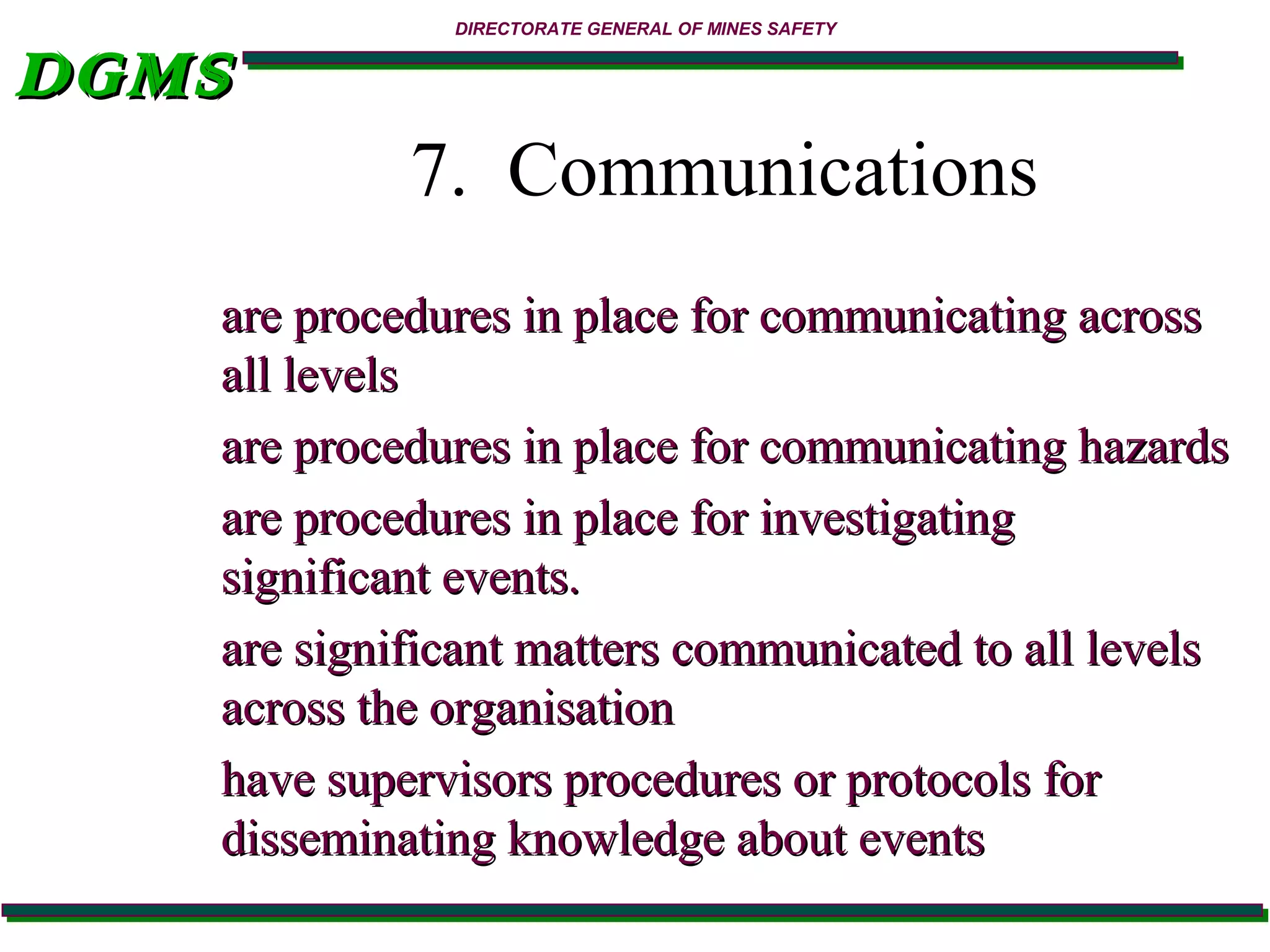 DIRECTORATE GENERAL OF MINES SAFETY

DGMS

7. Communications

are procedures in place for communicating across all levels

are procedures in place for communicating hazards

are procedures in place for investigating significant events.

are significant matters communicated to all levels across the organisation

have supervisors procedures or protocols for disseminating knowledge about events